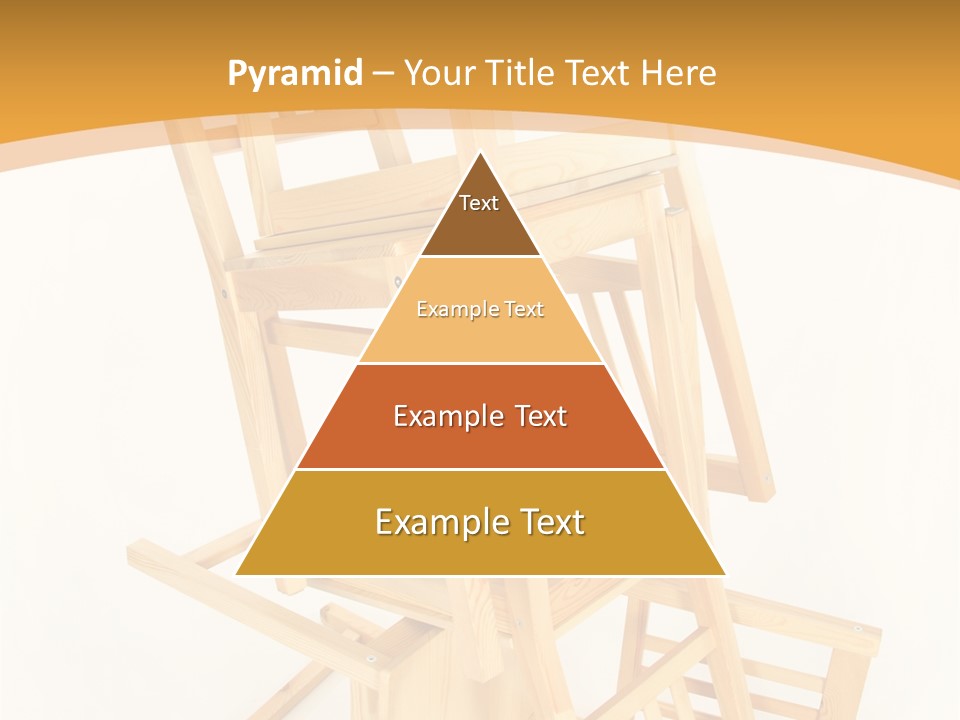 Pyramid – Your Title Text Here

Text

Example Text

Example Text

Example Text